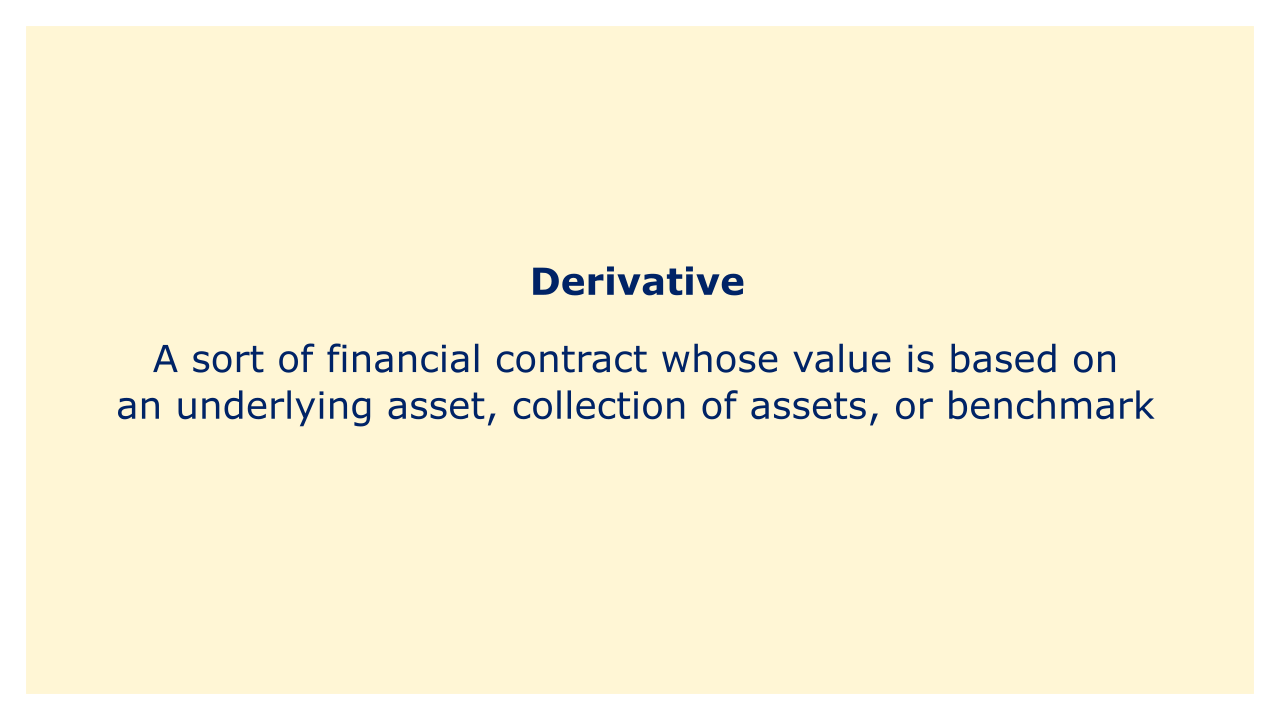 Derivative

A sort of financial contract whose value is based on an underlying asset, collection of assets, or benchmark